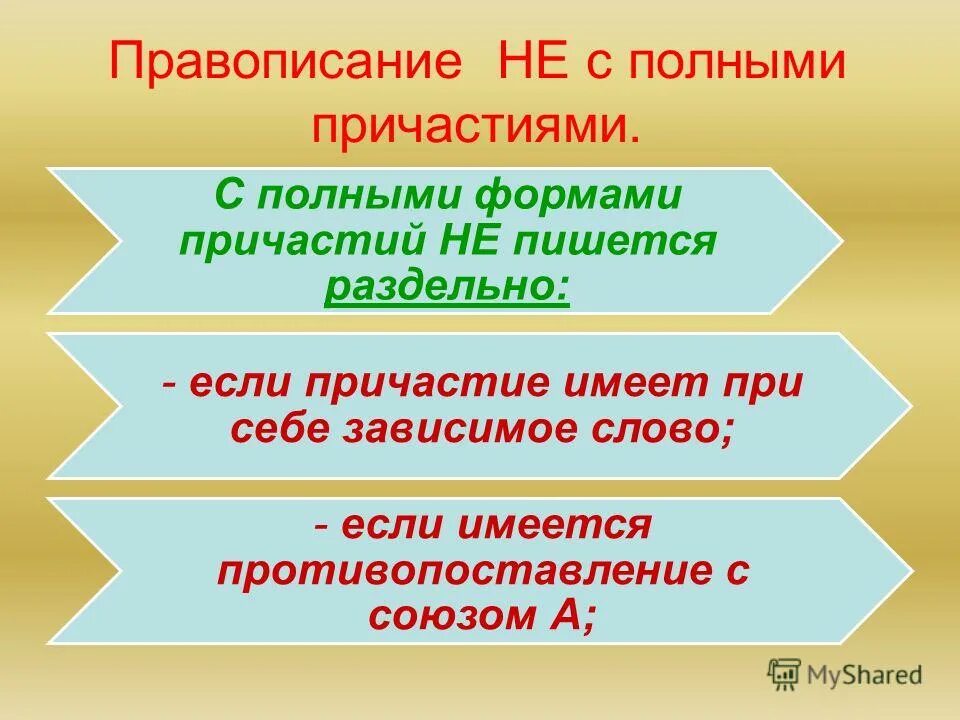 Правописание НЕ с полными причастиями.

С полными формами причастий НЕ пишется раздельно:

- если причастие имеет при себе зависимое слово;

- если имеется противопоставление с союзом А;

MyShared